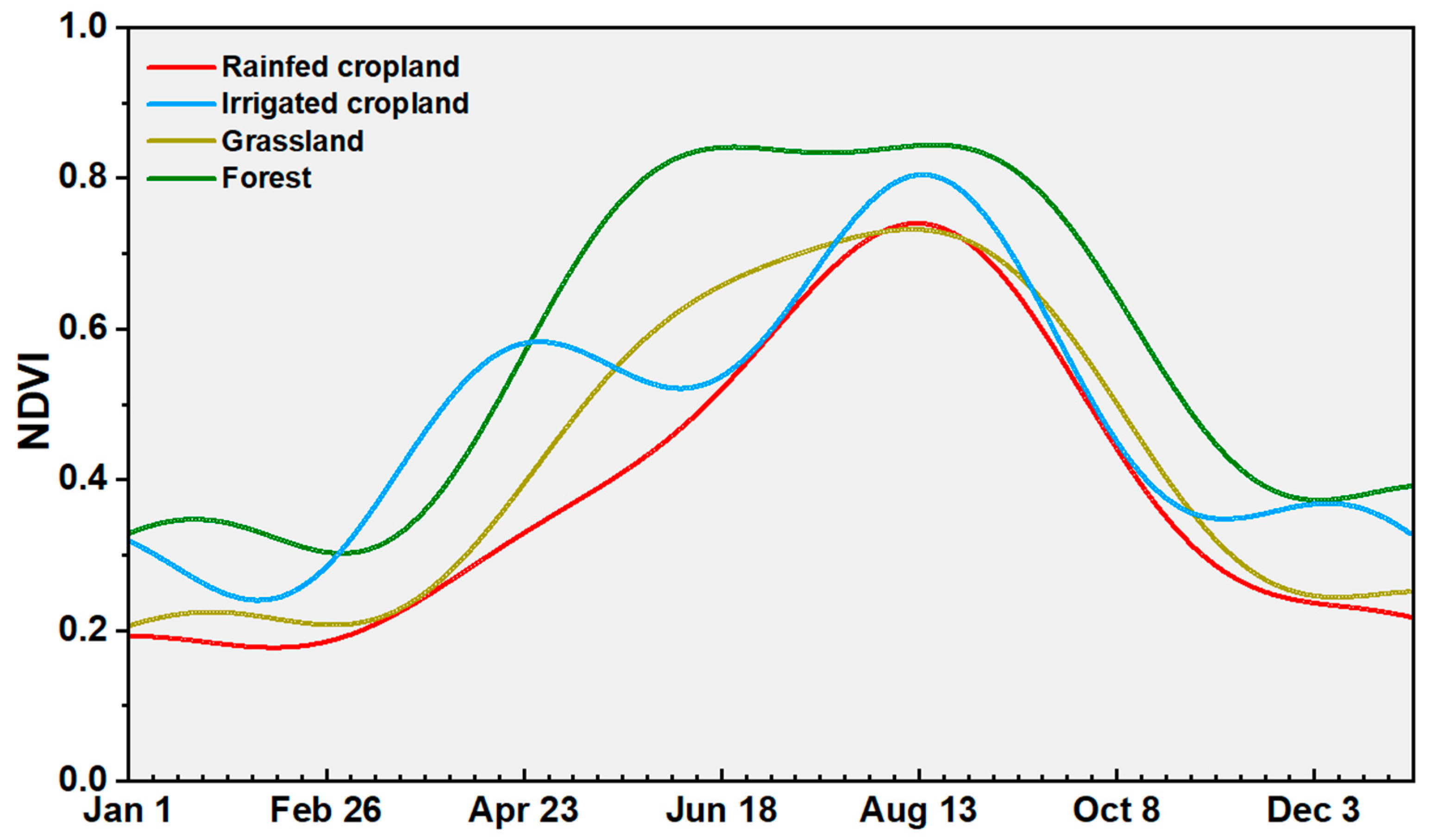 1.0
0.8
0.6
0.4
0.2
0.0

NDVI

Rainfed cropland
Irrigated cropland
Grassland
Forest

Jan 1
Feb 26
Apr 23
Jun 18
Aug 13
Oct 8
Dec 3